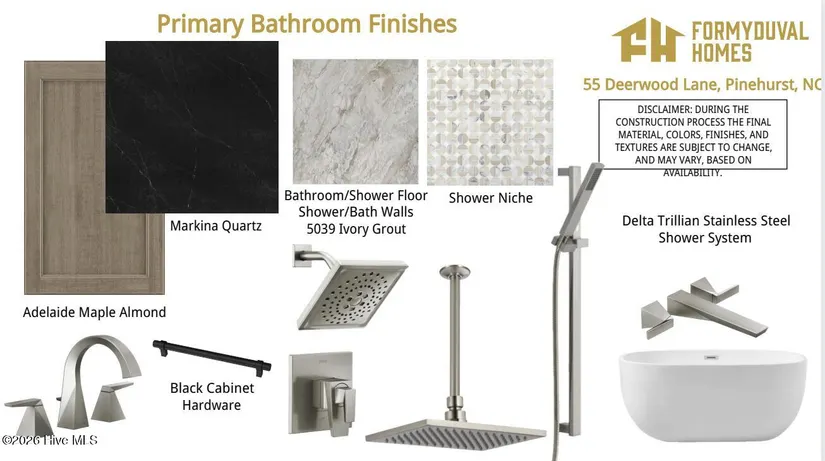 Primary Bathroom Finishes

FH FORMYDUVAL HOMES

55 Deerwood Lane, Pinehurst, NC

DISCLAIMER: DURING THE CONSTRUCTION PROCESS THE FINAL MATERIAL, COLORS, FINISHES, AND TEXTURES ARE SUBJECT TO CHANGE, AND MAY VARY, BASED ON AVAILABILITY.

Markina Quartz

Bathroom/Shower Floor
Shower/Bath Walls
5039 Ivory Grout

Shower Niche

Delta Trillian Stainless Steel Shower System

Adelaide Maple Almond

Black Cabinet Hardware

©2026 Hive MLS